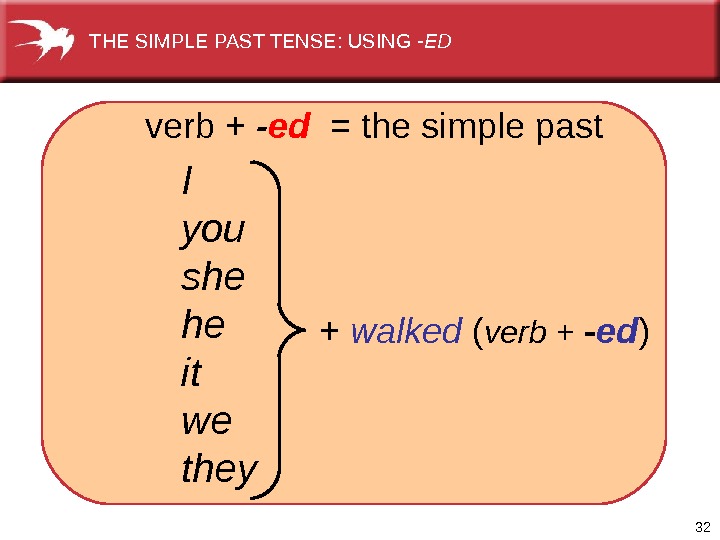 THE SIMPLE PAST TENSE: USING -ED

verb + -ed = the simple past

I
you
she
he
it
we
they

+ walked (verb + -ed)

32